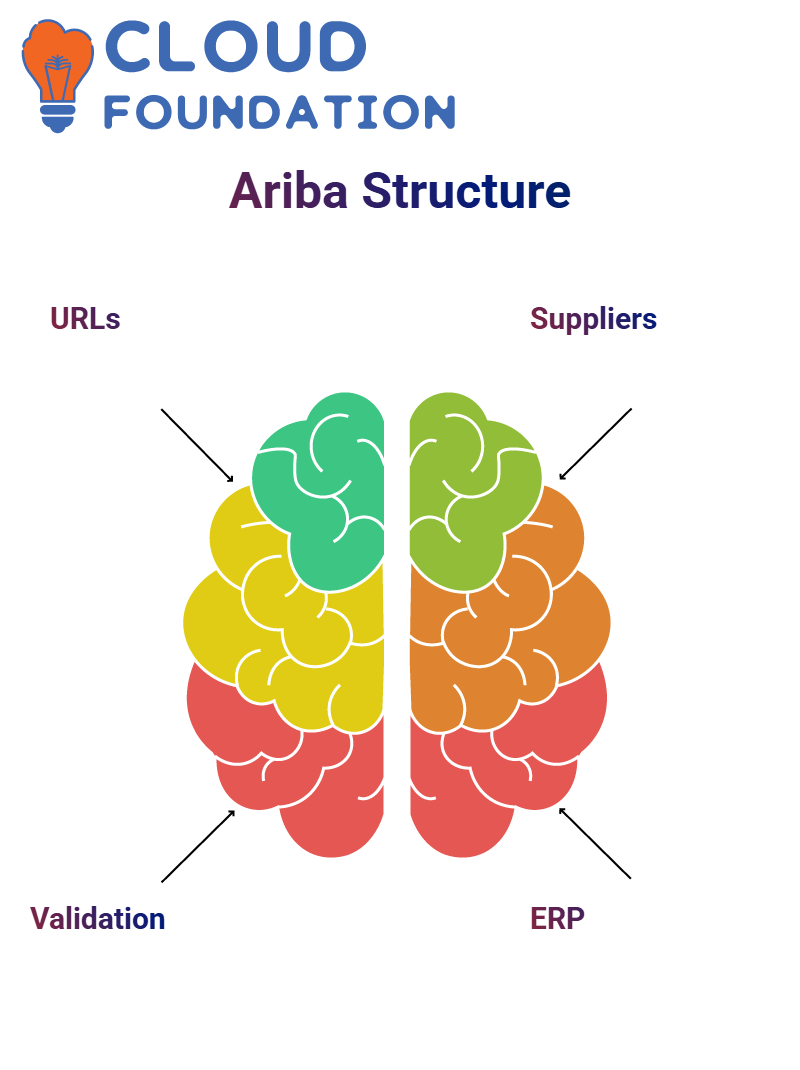 CLOUD
FOUNDATION

Ariba Structure

URLs

Suppliers

Validation

ERP